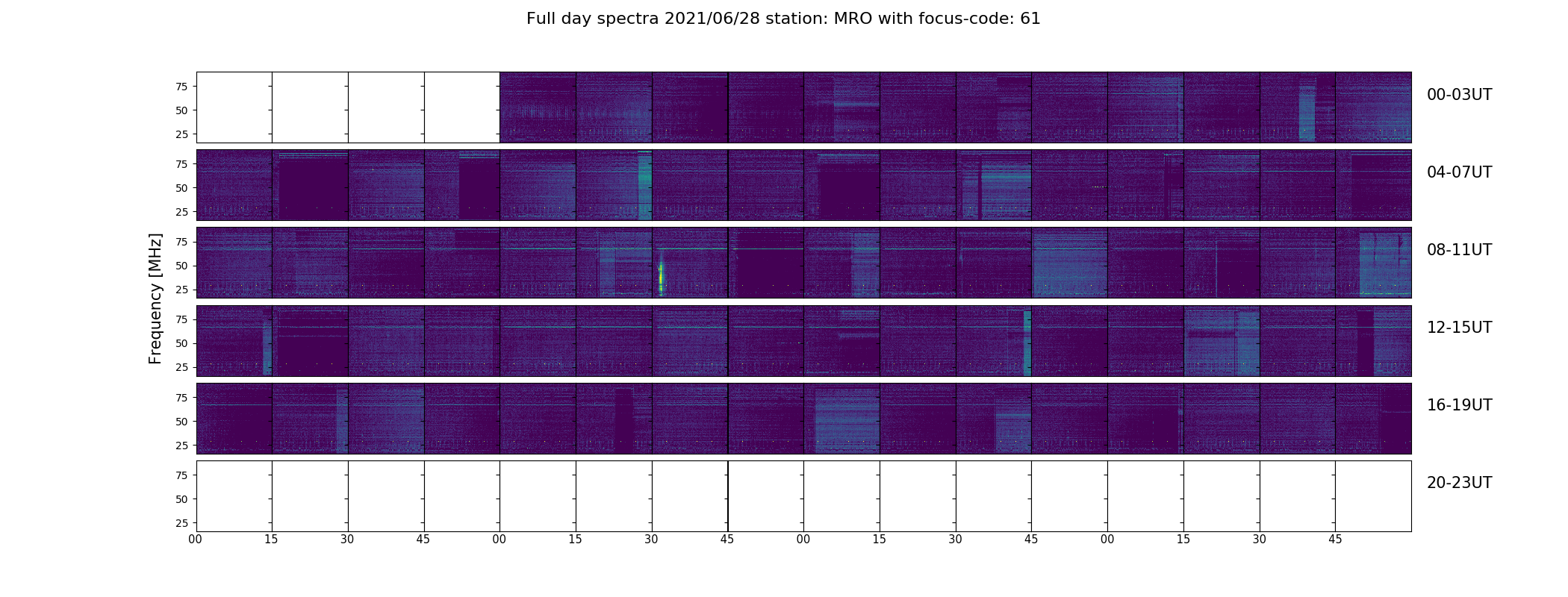 Full day spectra 2021/06/28 station: MRO with focus-code: 61

Frequency [MHz]

75
50
25

00-03UT

75
50
25

04-07UT

75
50
25

08-11UT

75
50
25

12-15UT

75
50
25

16-19UT

75
50
25

20-23UT

00 15 30 45 00 15 30 45 00 15 30 45 00 15 30 45